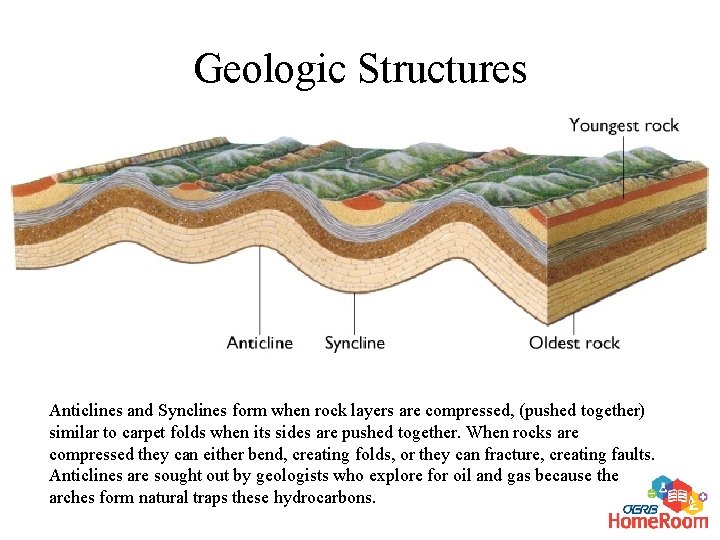 Geologic Structures

Youngest rock

Anticline

Syncline

Oldest rock

Anticlines and Synclines form when rock layers are compressed, (pushed together) similar to carpet folds when its sides are pushed together. When rocks are compressed they can either bend, creating folds, or they can fracture, creating faults. Anticlines are sought out by geologists who explore for oil and gas because the arches form natural traps these hydrocarbons.

OERB HomeRoom